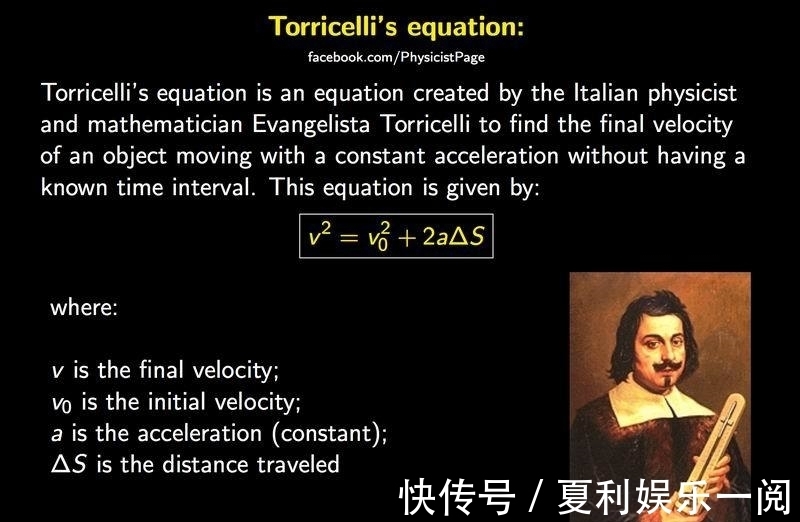 Torricelli's equation:

facebook.com/PhysicistPage

Torricelli's equation is an equation created by the Italian physicist and mathematician Evangelista Torricelli to find the final velocity of an object moving with a constant acceleration without having a known time interval. This equation is given by:

$v^2 = v_0^2 + 2a\Delta S$

where:

$v$ is the final velocity;
$v_0$ is the initial velocity;
$a$ is the acceleration (constant);
$\Delta S$ is the distance traveled

快传号 / 夏利娱乐一阅